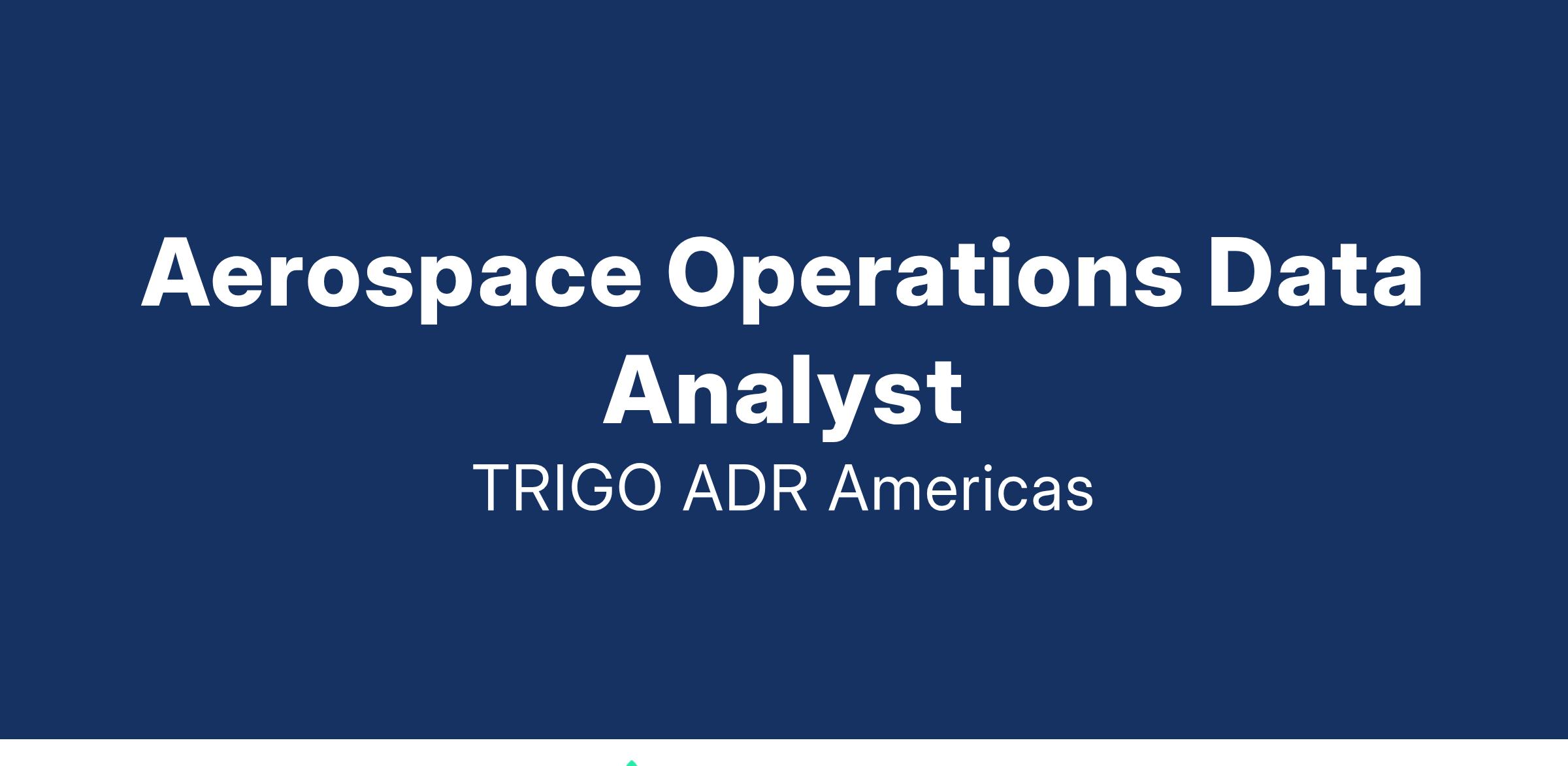 Aerospace Operations Data Analyst

TRIGO ADR Americas